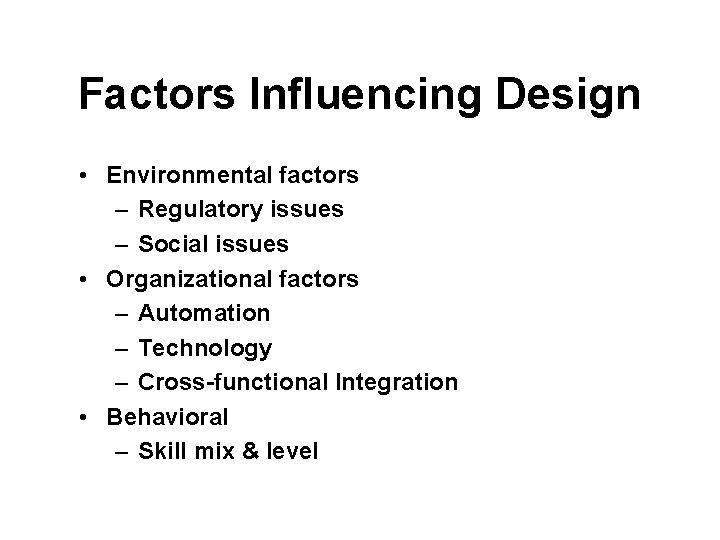 Factors Influencing Design

• Environmental factors
  – Regulatory issues
  – Social issues
• Organizational factors
  – Automation
  – Technology
  – Cross-functional Integration
• Behavioral
  – Skill mix & level